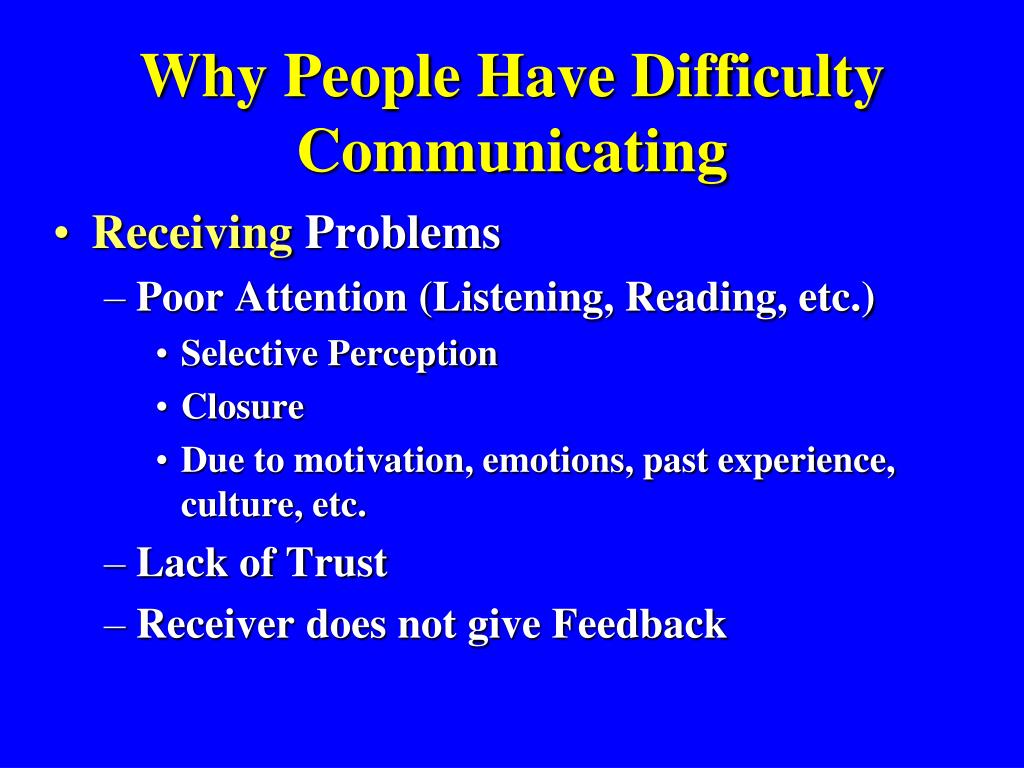 Why People Have Difficulty Communicating

• Receiving Problems
– Poor Attention (Listening, Reading, etc.)
• Selective Perception
• Closure
• Due to motivation, emotions, past experience, culture, etc.
– Lack of Trust
– Receiver does not give Feedback